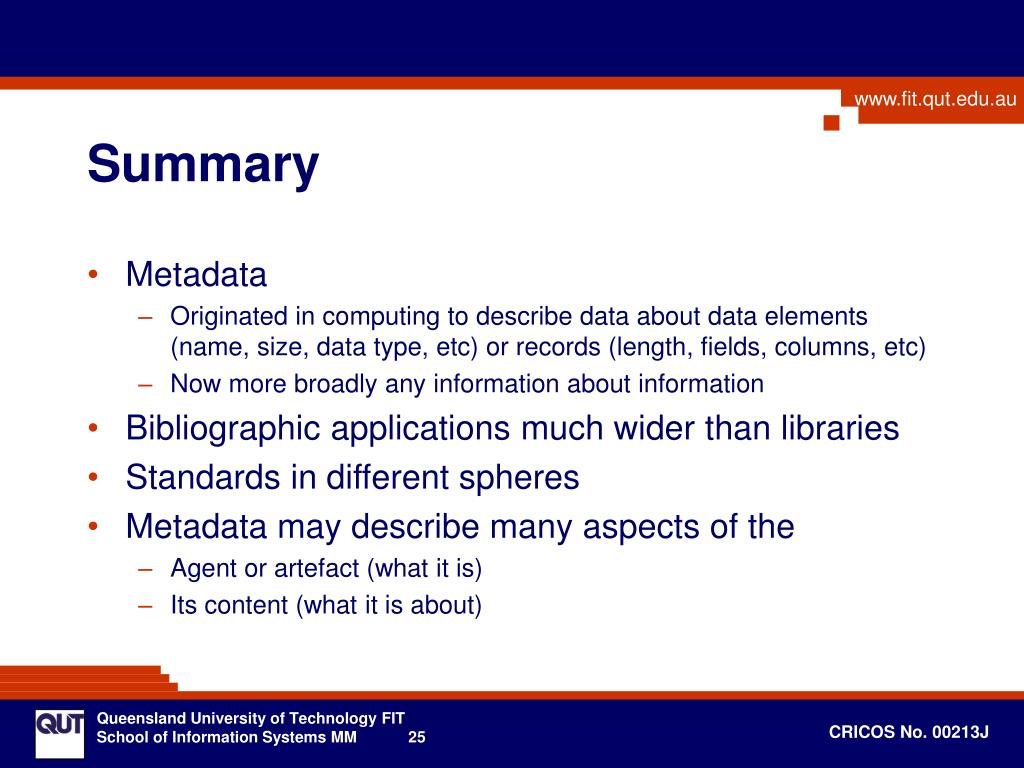 www.fit.qut.edu.au

Summary

• Metadata
– Originated in computing to describe data about data elements (name, size, data type, etc) or records (length, fields, columns, etc)
– Now more broadly any information about information
• Bibliographic applications much wider than libraries
• Standards in different spheres
• Metadata may describe many aspects of the
– Agent or artefact (what it is)
– Its content (what it is about)

QUT

Queensland University of Technology FIT
School of Information Systems MM 25

CRICOS No. 00213J